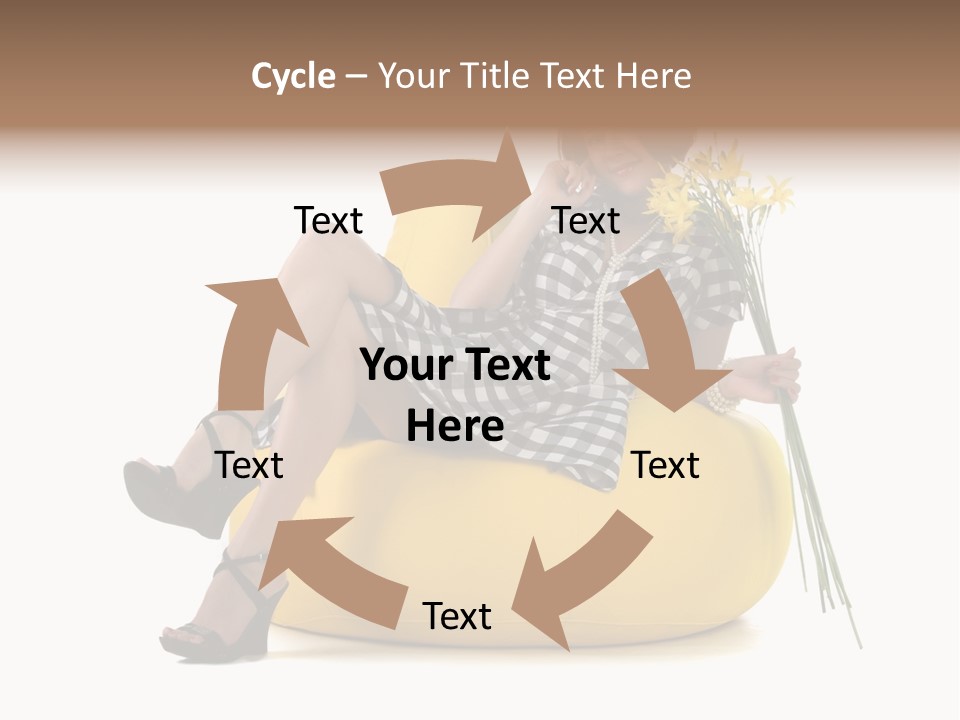 Cycle – Your Title Text Here

Text

Text

Your Text Here

Text

Text

Text